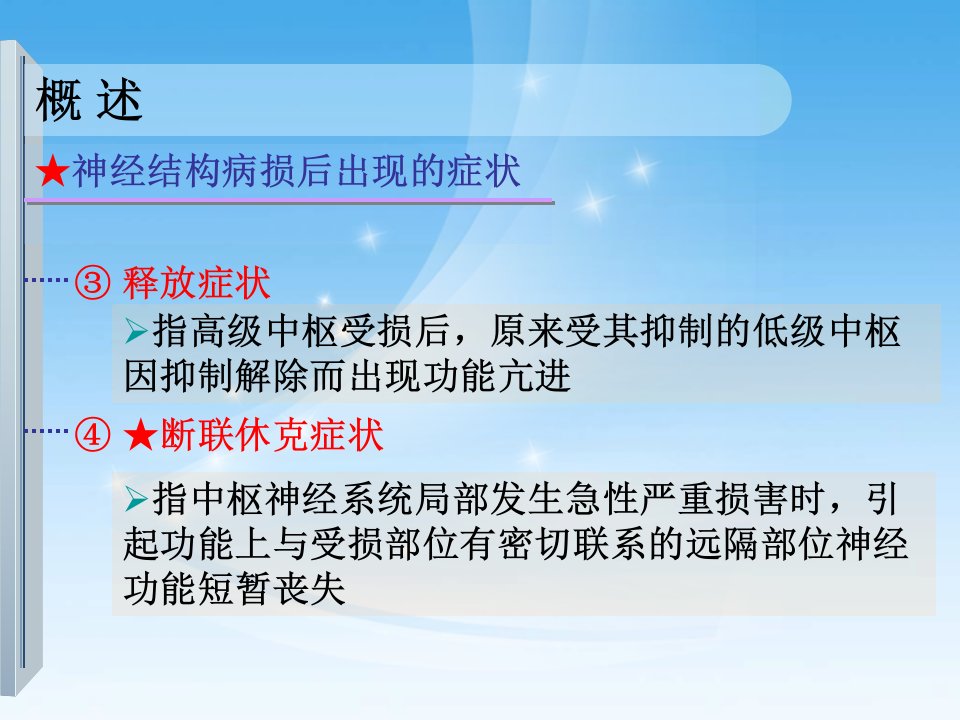 概 述

★神经结构病损后出现的症状

③ 释放症状

➢指高级中枢受损后，原来受其抑制的低级中枢因抑制解除而出现功能亢进

④ ★断联休克症状

➢指中枢神经系统局部发生急性严重损害时，引起功能上与受损部位有密切联系的远隔部位神经功能短暂丧失